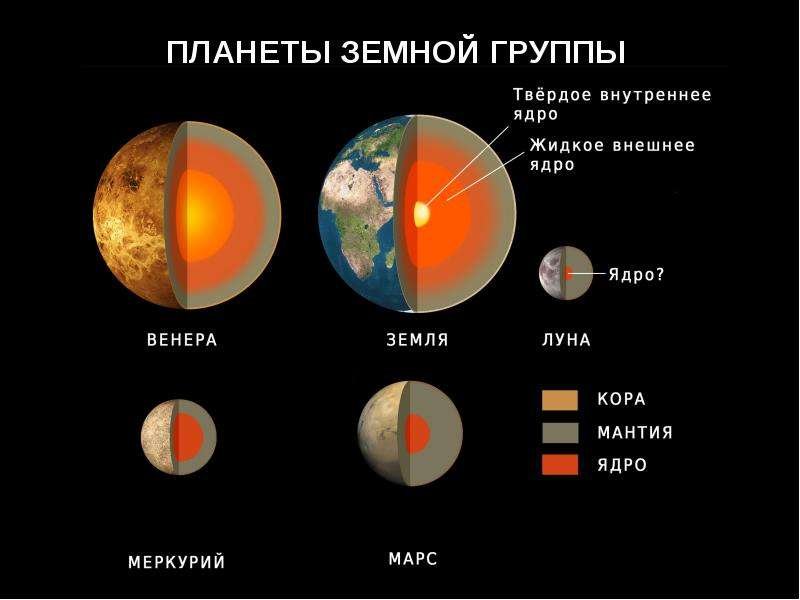 ПЛАНЕТЫ ЗЕМНОЙ ГРУППЫ

Твёрдое внутреннее ядро

Жидкое внешнее ядро

Ядро?

ВЕНЕРА

ЗЕМЛЯ

ЛУНА

КОРА

МАНТИЯ

ЯДРО

МЕРКУРИЙ

МАРС